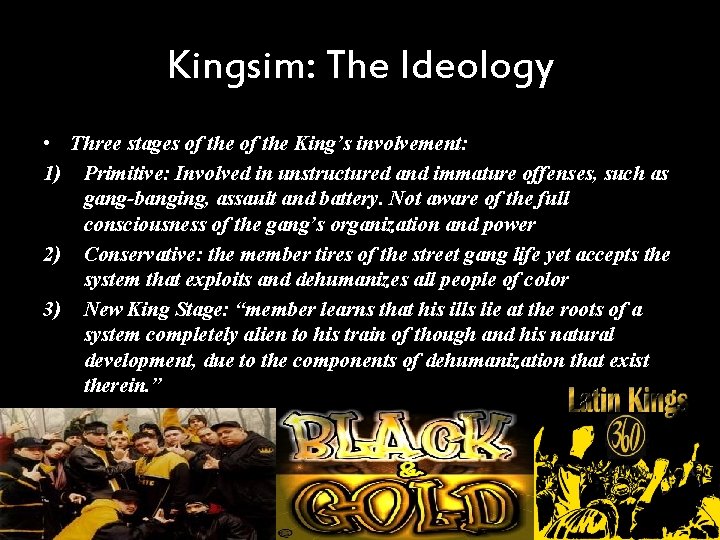 Kingsim: The Ideology

• Three stages of the of the King's involvement:

1) Primitive: Involved in unstructured and immature offenses, such as gang-banging, assault and battery. Not aware of the full consciousness of the gang's organization and power

2) Conservative: the member tires of the street gang life yet accepts the system that exploits and dehumanizes all people of color

3) New King Stage: "member learns that his ills lie at the roots of a system completely alien to his train of though and his natural development, due to the components of dehumanization that exist therein."

BLACK & GOLD

Latin Kings 360